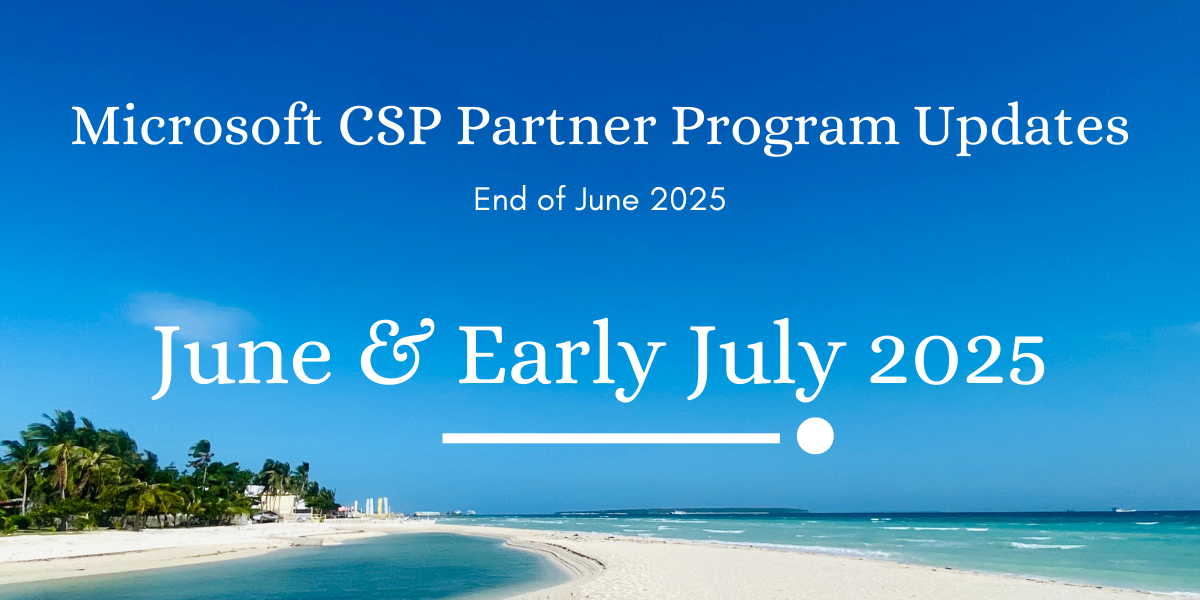 Microsoft CSP Partner Program Updates

End of June 2025

June & Early July 2025